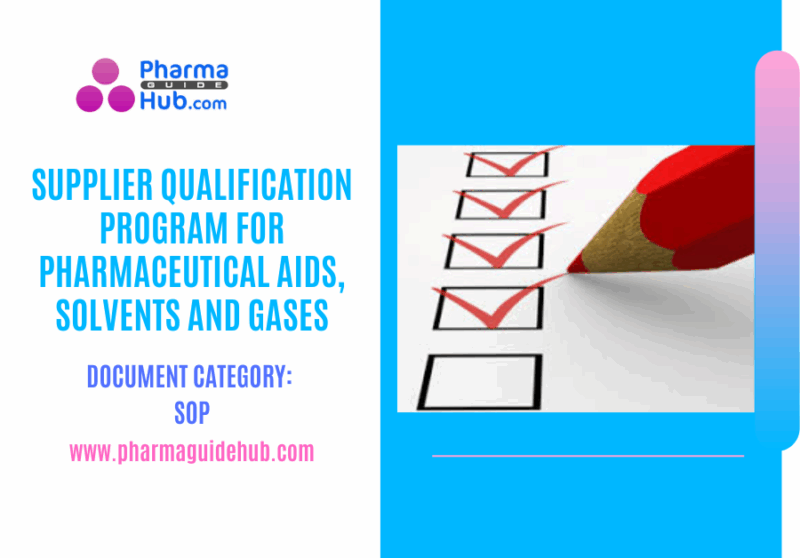 Pharma
GUIDE
Hub.com

SUPPLIER QUALIFICATION PROGRAM FOR PHARMACEUTICAL AIDS, SOLVENTS AND GASES

DOCUMENT CATEGORY:
SOP

www.pharmaguidehub.com